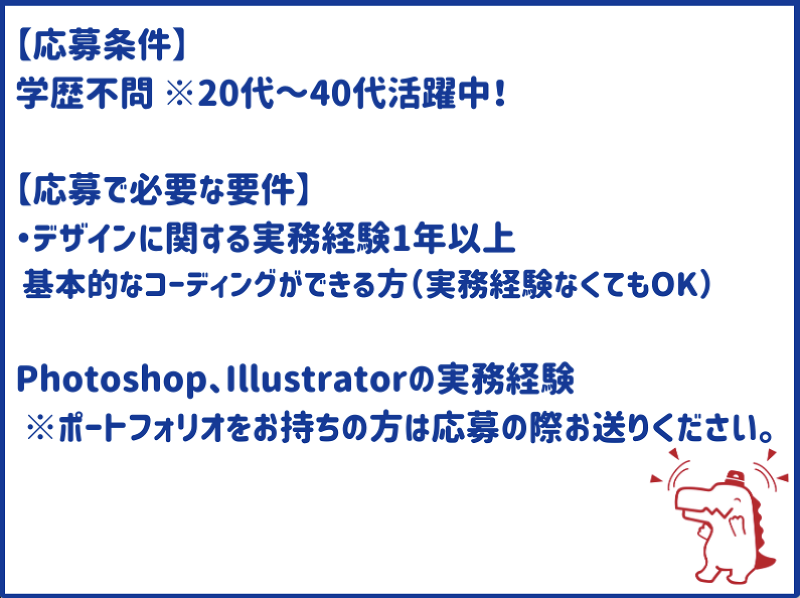 【応募条件】
学歴不問 ※20代～40代活躍中！

【応募で必要な要件】
・デザインに関する実務経験1年以上
基本的なコーディングができる方（実務経験なくてもOK）

Photoshop、Illustratorの実務経験
※ポートフォリオをお持ちの方は応募の際お送りください。